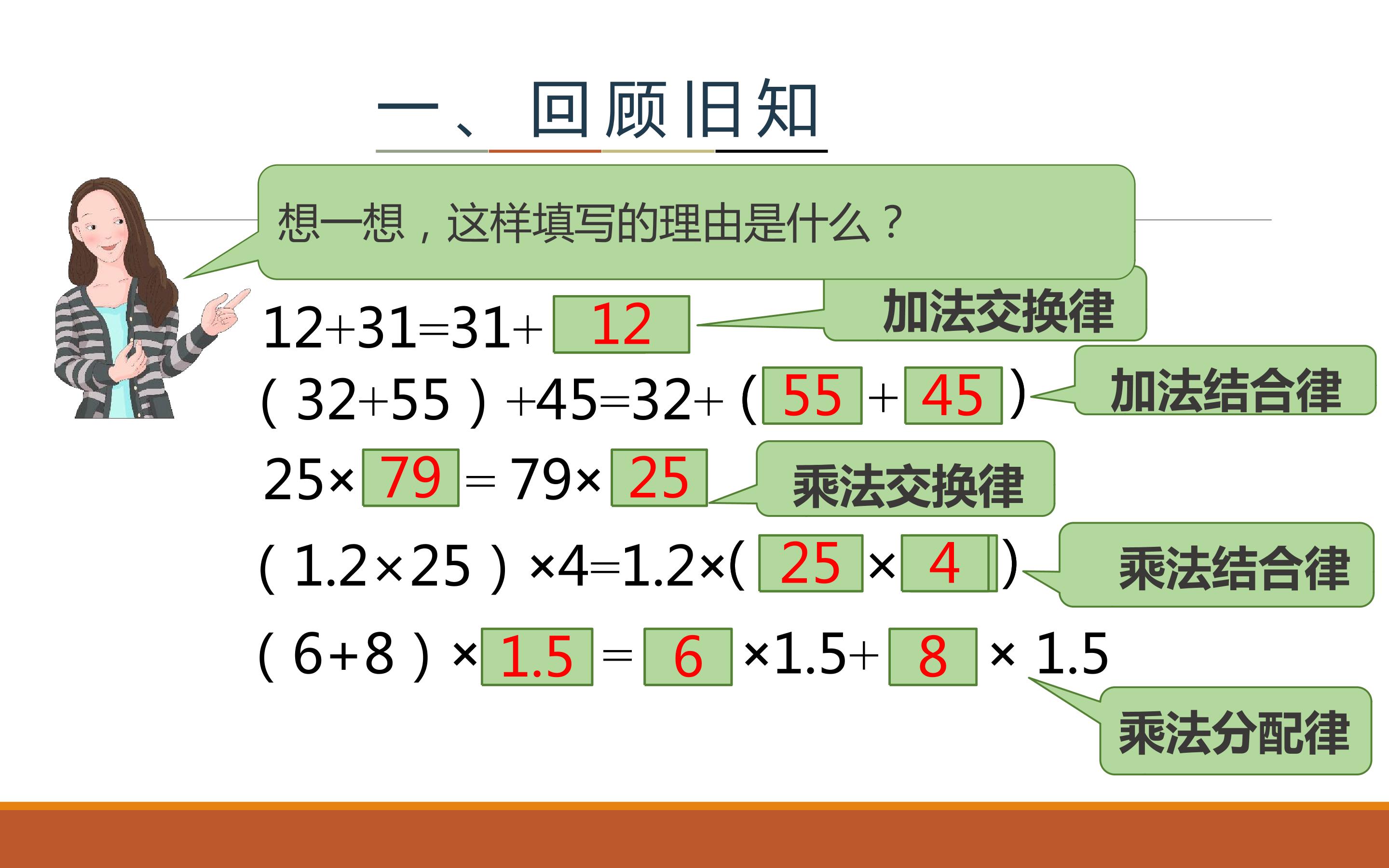 一、回顾旧知

想一想，这样填写的理由是什么？

$12+31=31+12$

加法交换律

$(32+55)+45=32+(55+45)$

加法结合律

$25\times79=79\times25$

乘法交换律

$(1.2\times25)\times4=1.2\times(25\times4)$

乘法结合律

$(6+8)\times1.5=6\times1.5+8\times1.5$

乘法分配律